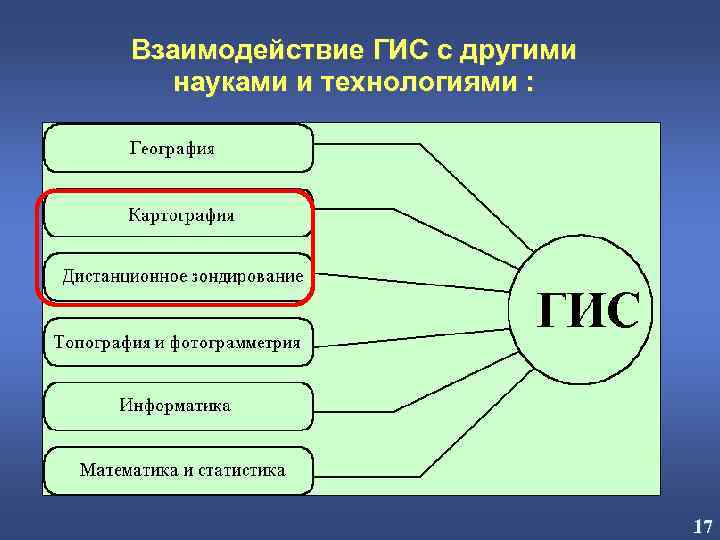 Взаимодействие ГИС с другими науками и технологиями :

География

Картография

Дистанционное зондирование

Топография и фотограмметрия

Информатика

Математика и статистика

ГИС

17